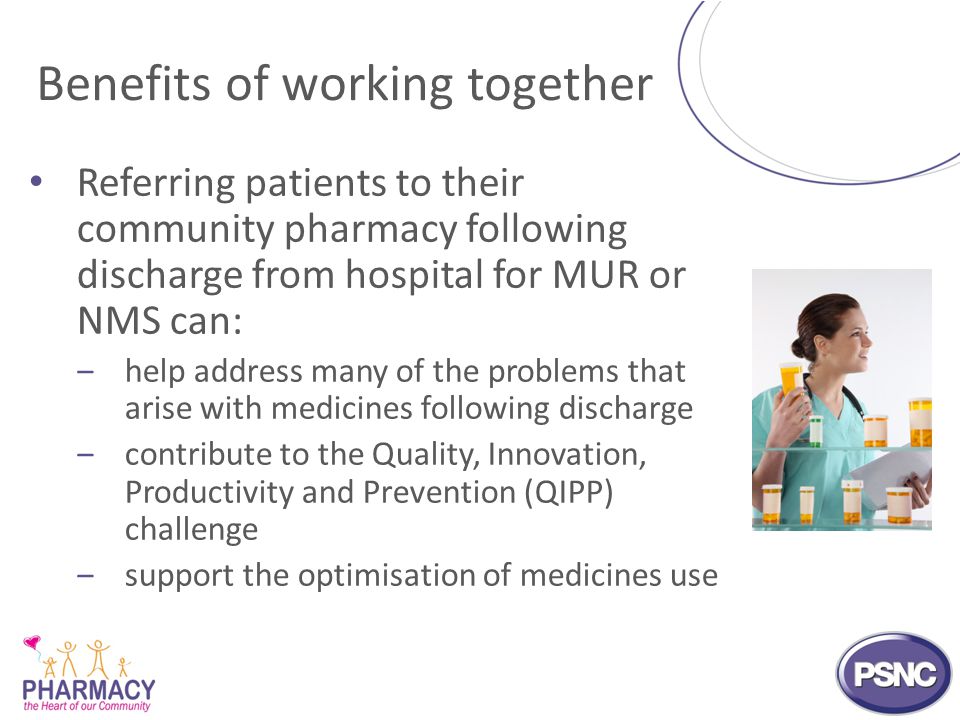 Benefits of working together

• Referring patients to their community pharmacy following discharge from hospital for MUR or NMS can:
 – help address many of the problems that arise with medicines following discharge
 – contribute to the Quality, Innovation, Productivity and Prevention (QIPP) challenge
 – support the optimisation of medicines use

PHARMACY
the Heart of our Community

PSNC